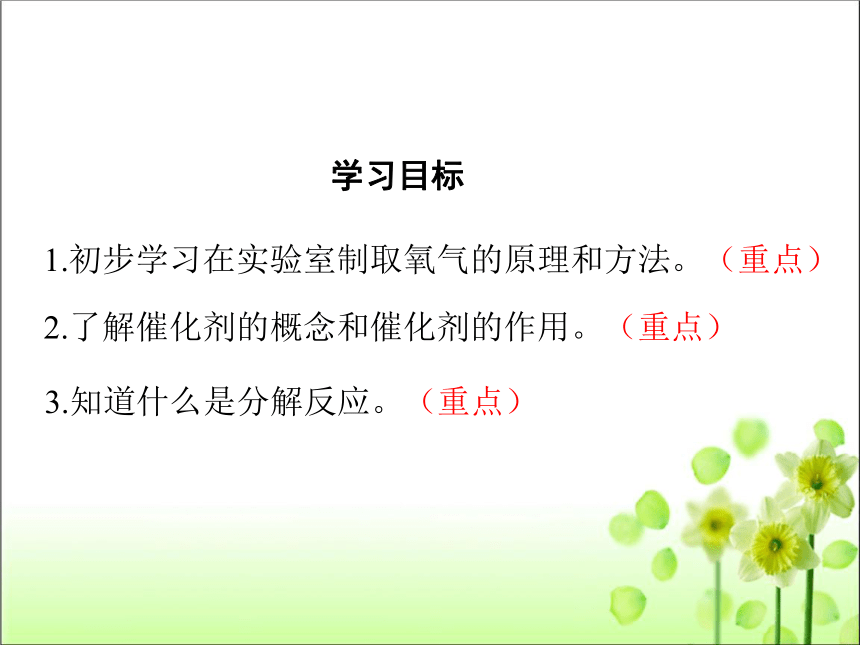 学习目标

1.初步学习在实验室制取氧气的原理和方法。（重点）

2.了解催化剂的概念和催化剂的作用。（重点）

3.知道什么是分解反应。（重点）